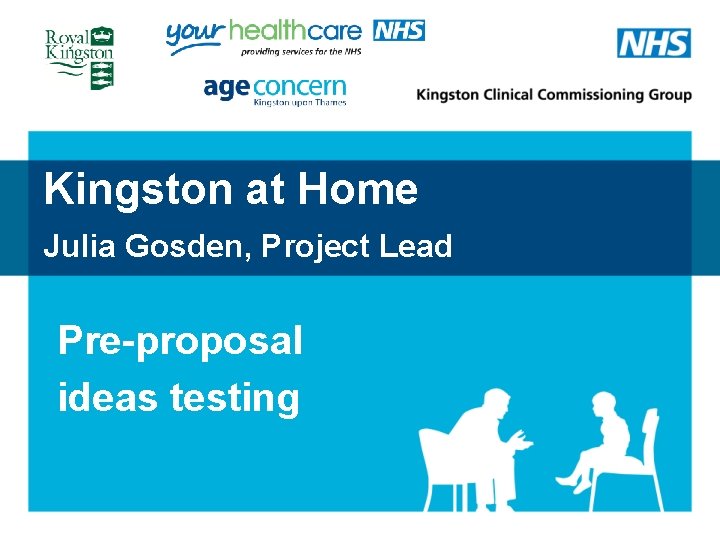 Royal Kingston

your healthcare NHS
providing services for the NHS

age concern
Kingston upon Thames

NHS
Kingston Clinical Commissioning Group

Kingston at Home

Julia Gosden, Project Lead

Pre-proposal ideas testing